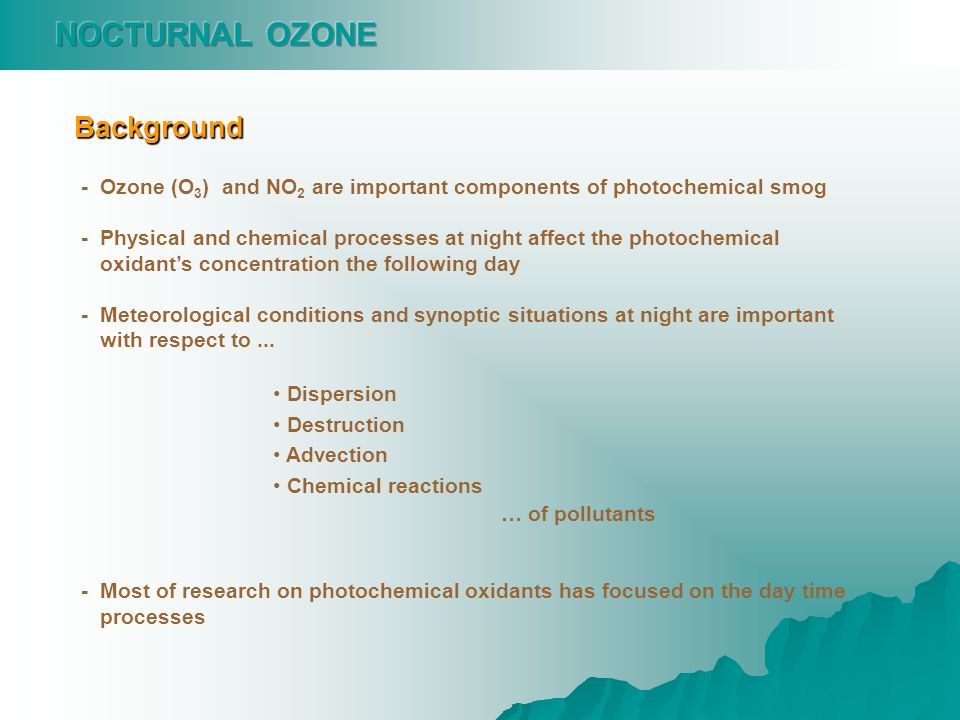 NOCTURNAL OZONE

Background

- Ozone ($O_3$) and $NO_2$ are important components of photochemical smog

- Physical and chemical processes at night affect the photochemical oxidant's concentration the following day

- Meteorological conditions and synoptic situations at night are important with respect to ...

• Dispersion
• Destruction
• Advection
• Chemical reactions

… of pollutants

- Most of research on photochemical oxidants has focused on the day time processes